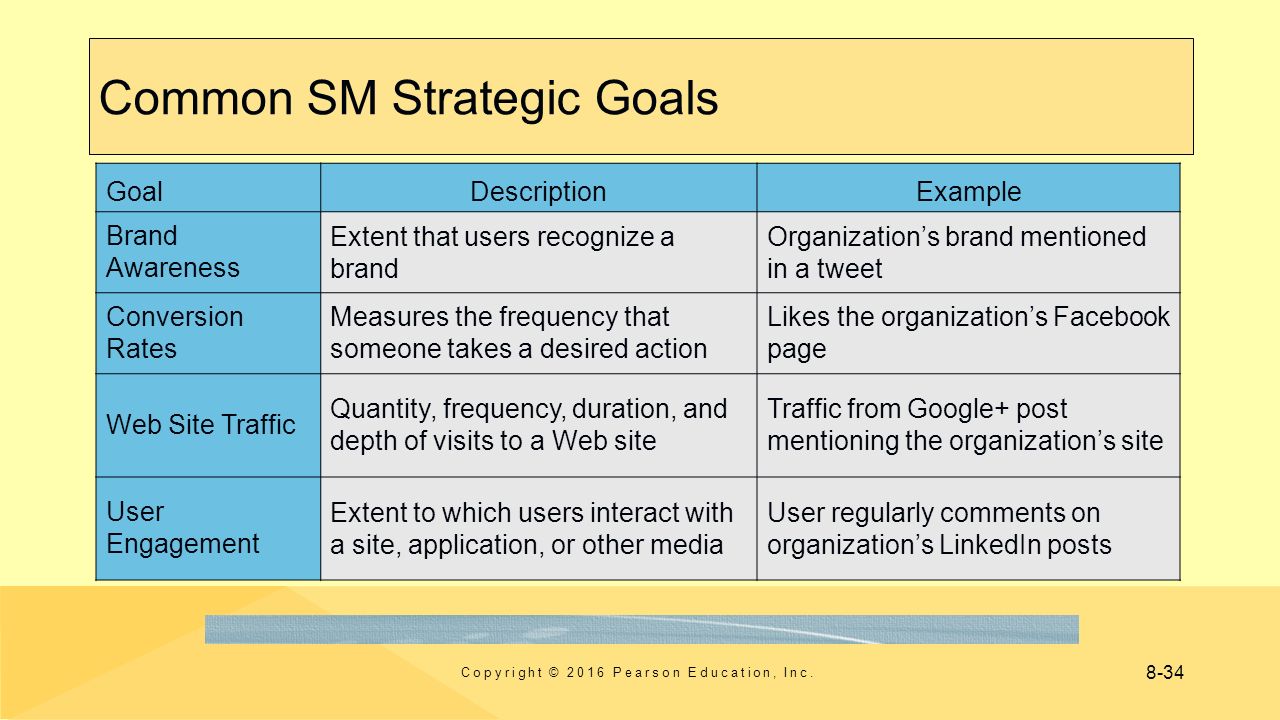 Common SM Strategic Goals

| Goal | Description | Example |
|---|---|---|
| Brand Awareness | Extent that users recognize a brand | Organization’s brand mentioned in a tweet |
| Conversion Rates | Measures the frequency that someone takes a desired action | Likes the organization’s Facebook page |
| Web Site Traffic | Quantity, frequency, duration, and depth of visits to a Web site | Traffic from Google+ post mentioning the organization’s site |
| User Engagement | Extent to which users interact with a site, application, or other media | User regularly comments on organization’s LinkedIn posts |

Copyright © 2016 Pearson Education, Inc.

8-34